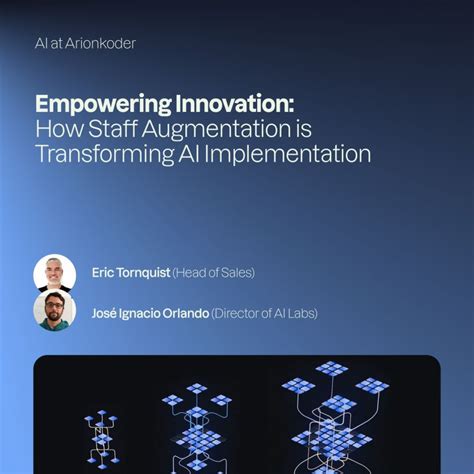 AI at Arionkoder

Empowering Innovation:
How Staff Augmentation is Transforming AI Implementation

Eric Tornquist (Head of Sales)

José Ignacio Orlando (Director of AI Labs)